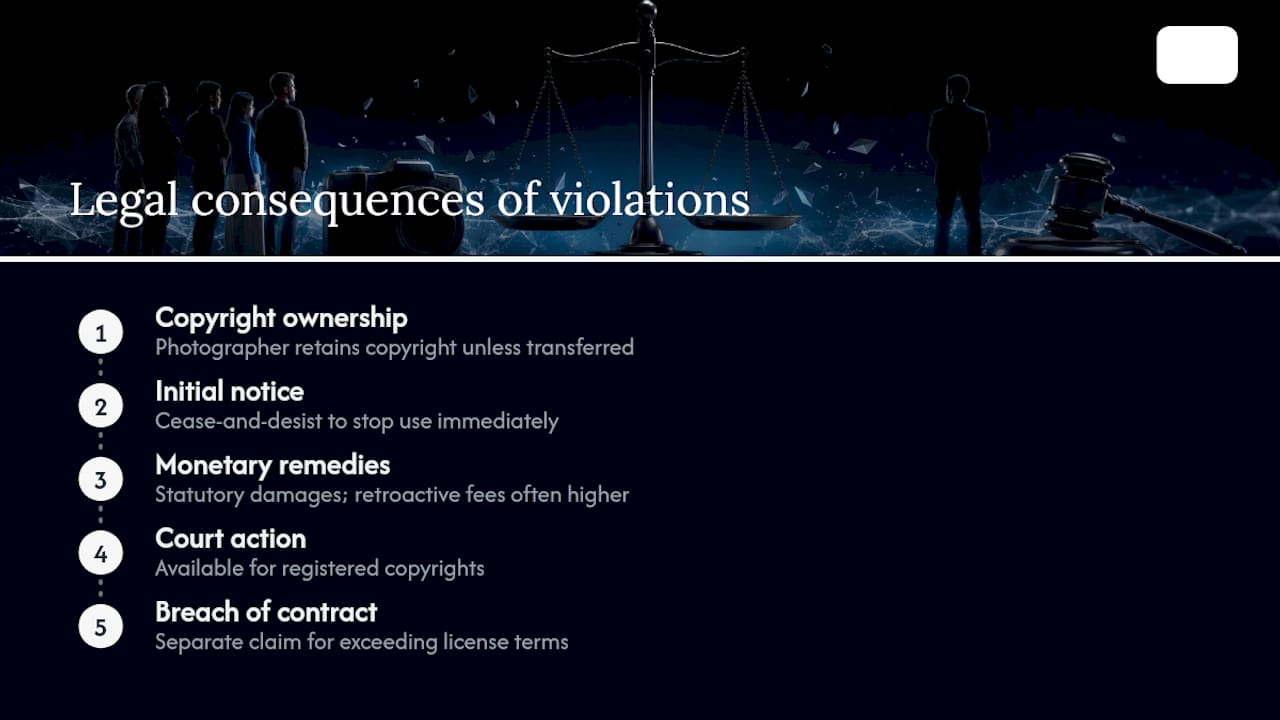 Legal consequences of violations

1
Copyright ownership
Photographer retains copyright unless transferred

2
Initial notice
Cease-and-desist to stop use immediately

3
Monetary remedies
Statutory damages; retroactive fees often higher

4
Court action
Available for registered copyrights

5
Breach of contract
Separate claim for exceeding license terms